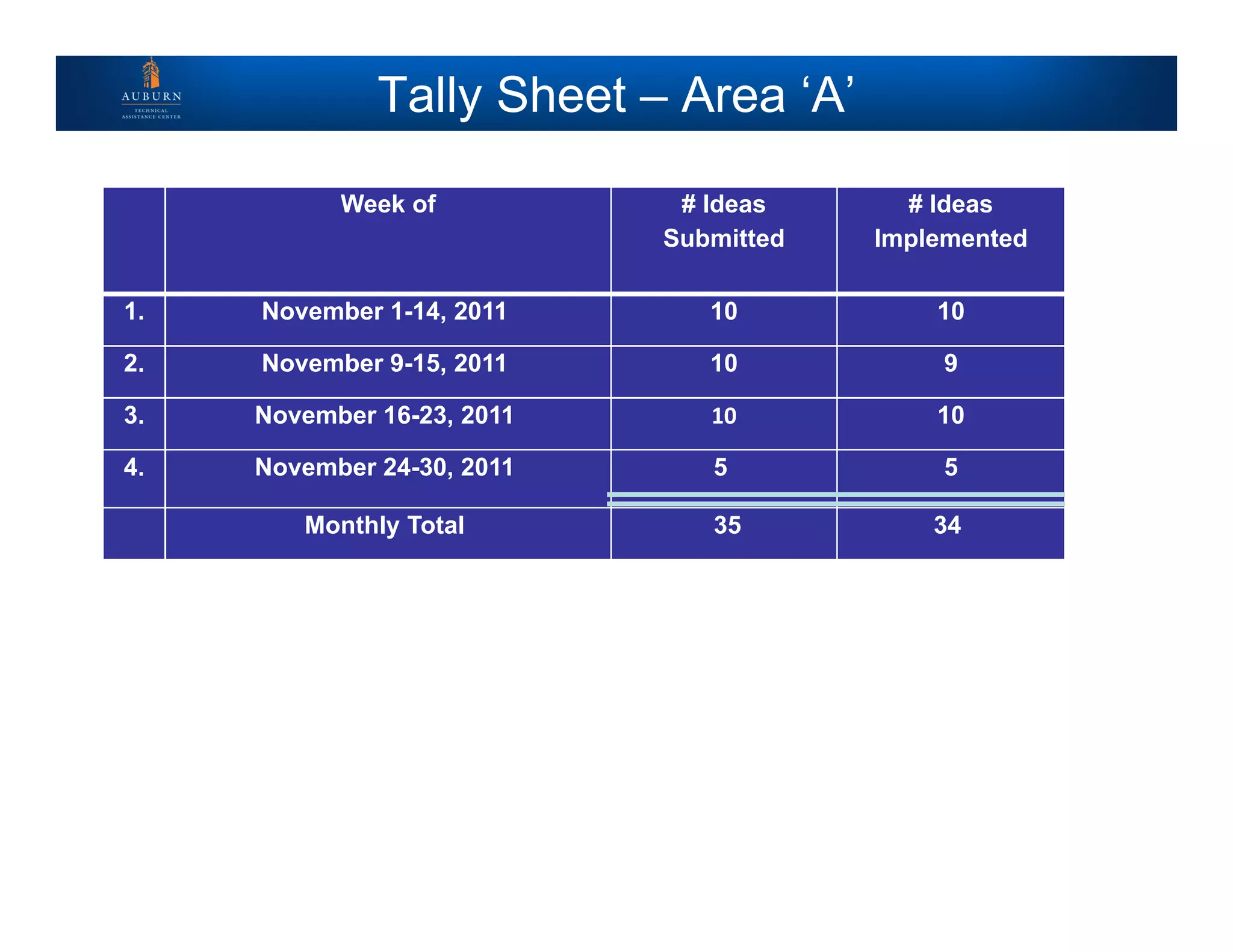 AUBURN
TECHNICAL
ASSISTANCE CENTER

Tally Sheet – Area ‘A’

| | Week of | # Ideas Submitted | # Ideas Implemented |
|---|---|---|---|
| 1. | November 1-14, 2011 | 10 | 10 |
| 2. | November 9-15, 2011 | 10 | 9 |
| 3. | November 16-23, 2011 | 10 | 10 |
| 4. | November 24-30, 2011 | 5 | 5 |
| | Monthly Total | 35 | 34 |